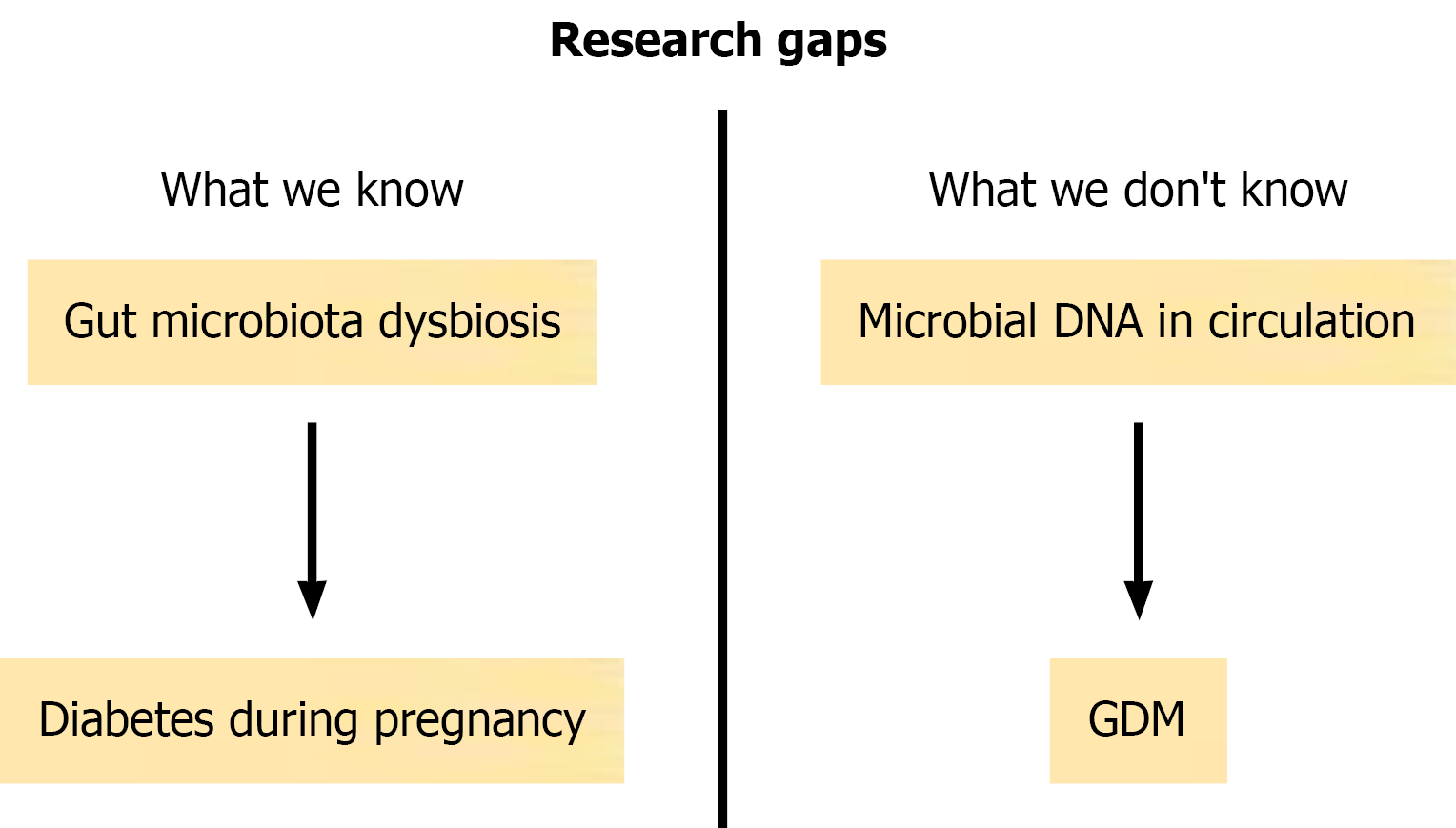 Research gaps

What we know

Gut microbiota dysbiosis

Diabetes during pregnancy

What we don't know

Microbial DNA in circulation

GDM